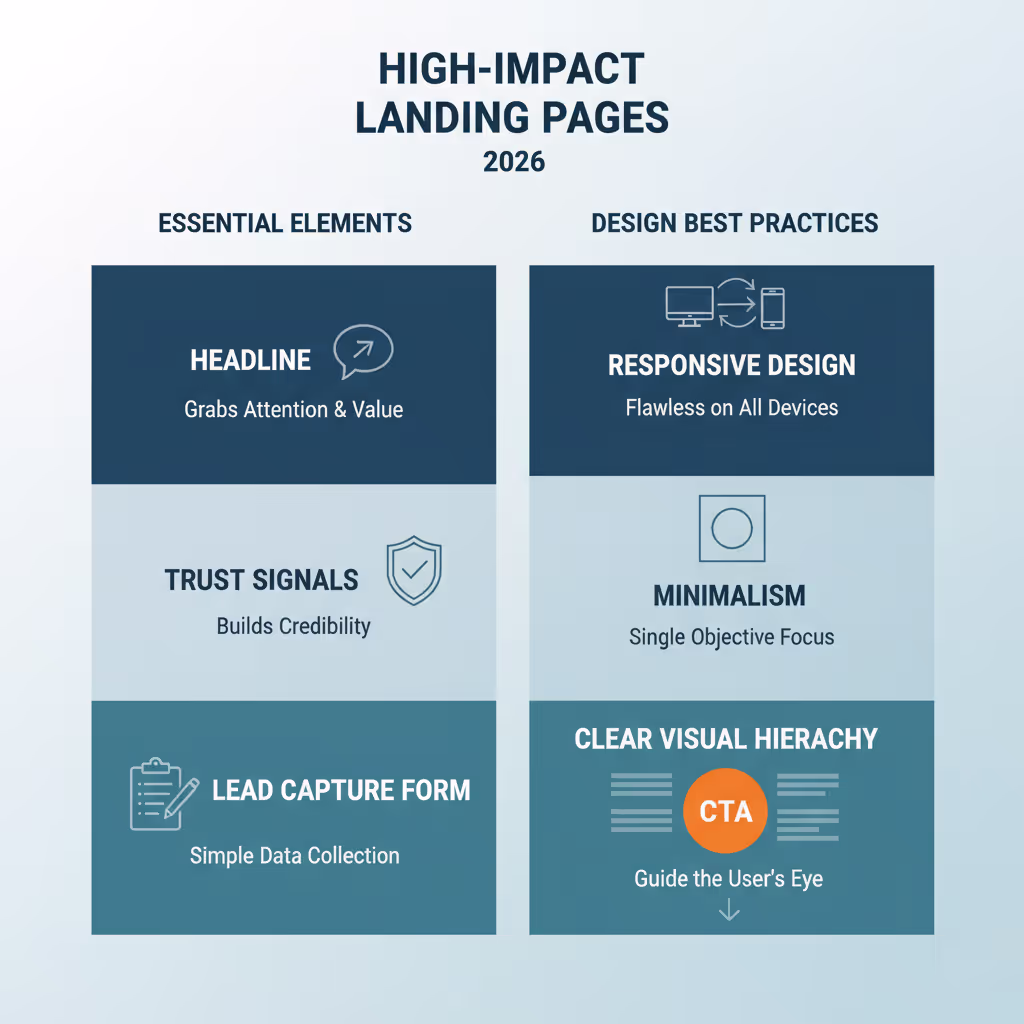 HIGH-IMPACT LANDING PAGES
2026

ESSENTIAL ELEMENTS

HEADLINE
Grabs Attention & Value

TRUST SIGNALS
Builds Credibility

LEAD CAPTURE FORM
Simple Data Collection

DESIGN BEST PRACTICES

RESPONSIVE DESIGN
Flawless on All Devices

MINIMALISM
Single Objective Focus

CLEAR VISUAL HIERACHY
CTA
Guide the User's Eye